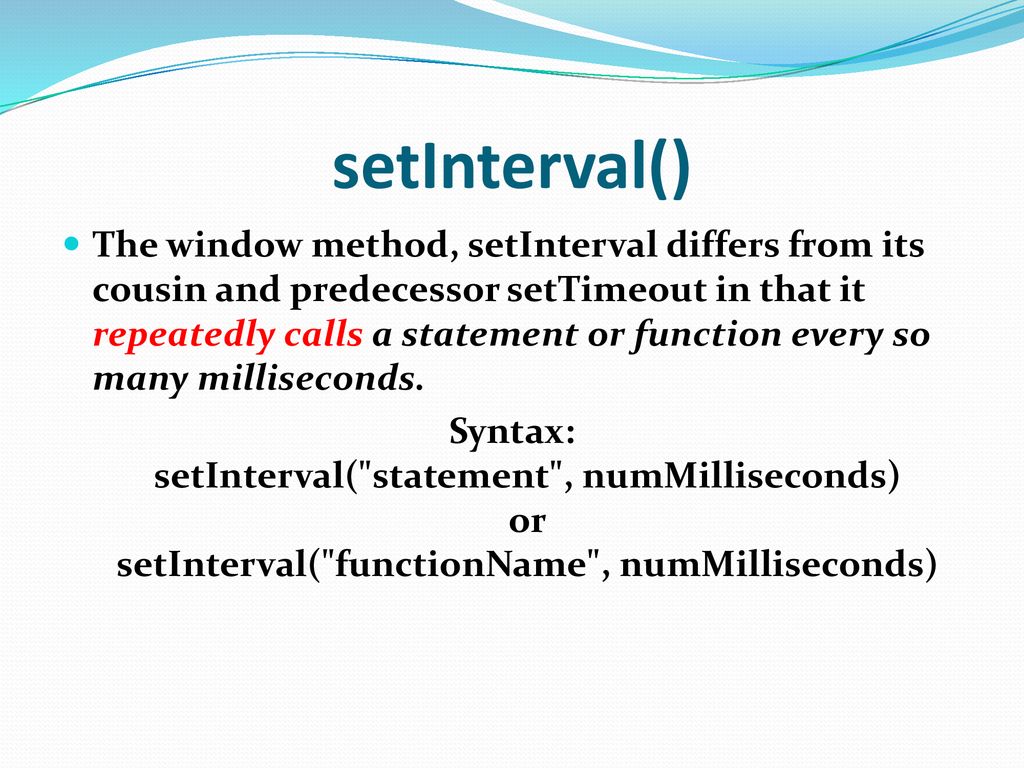 setInterval()

The window method, setInterval differs from its cousin and predecessor setTimeout in that it repeatedly calls a statement or function every so many milliseconds.

Syntax:
setInterval("statement", numMilliseconds)
or
setInterval("functionName", numMilliseconds)